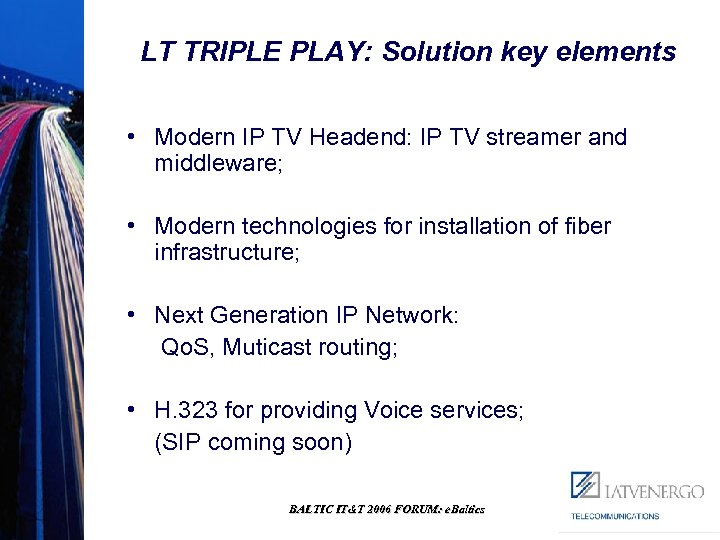 LT TRIPLE PLAY: Solution key elements

• Modern IP TV Headend: IP TV streamer and middleware;

• Modern technologies for installation of fiber infrastructure;

• Next Generation IP Network:
QoS, Muticast routing;

• H.323 for providing Voice services;
(SIP coming soon)

BALTIC IT&T 2006 FORUM: eBaltics

LATVENERGO
TELECOMMUNICATIONS